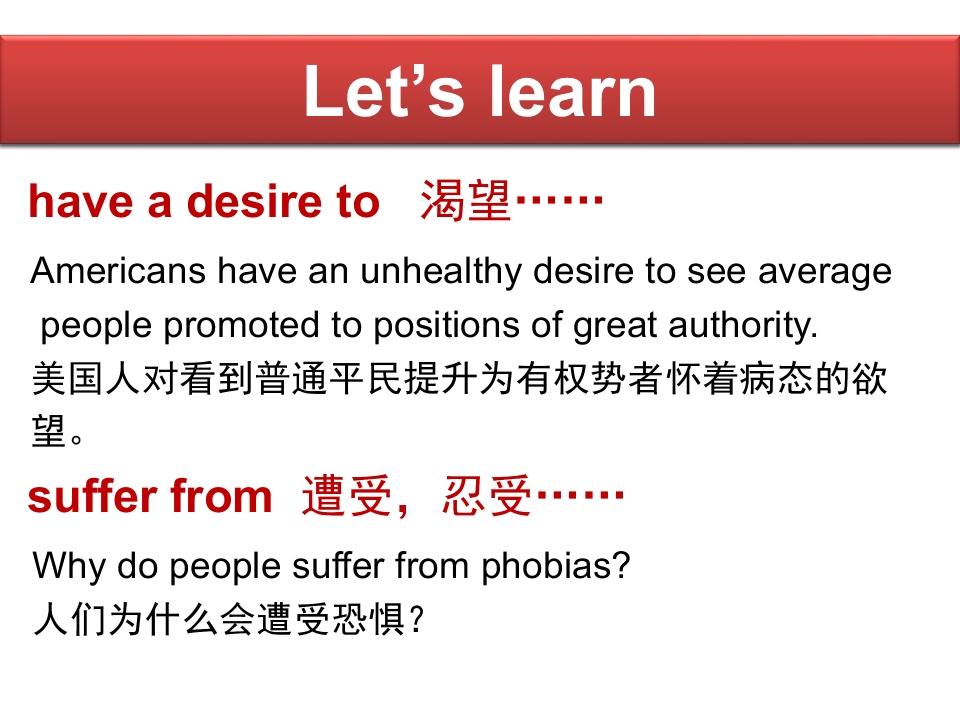 Let’s learn

have a desire to 渴望……

Americans have an unhealthy desire to see average people promoted to positions of great authority.
美国人对看到普通平民提升为有权势者怀着病态的欲望。

suffer from 遭受，忍受……

Why do people suffer from phobias?
人们为什么会遭受恐惧?